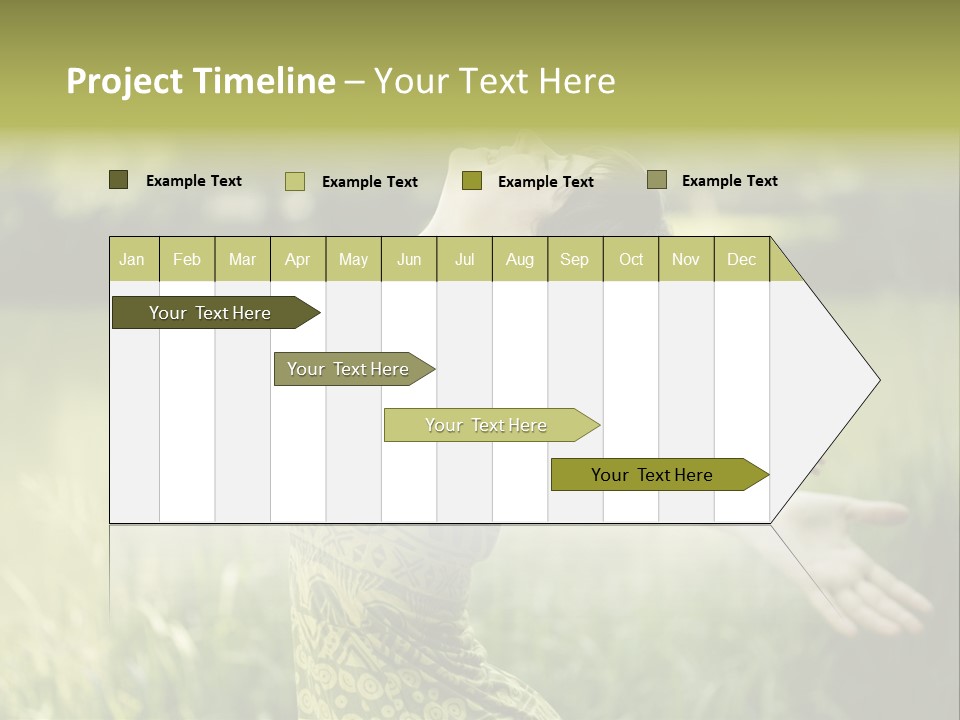 Project Timeline – Your Text Here

Example Text Example Text Example Text Example Text

| Jan | Feb | Mar | Apr | May | Jun | Jul | Aug | Sep | Oct | Nov | Dec |
|---|---|---|---|---|---|---|---|---|---|---|---|

Your Text Here

Your Text Here

Your Text Here

Your Text Here